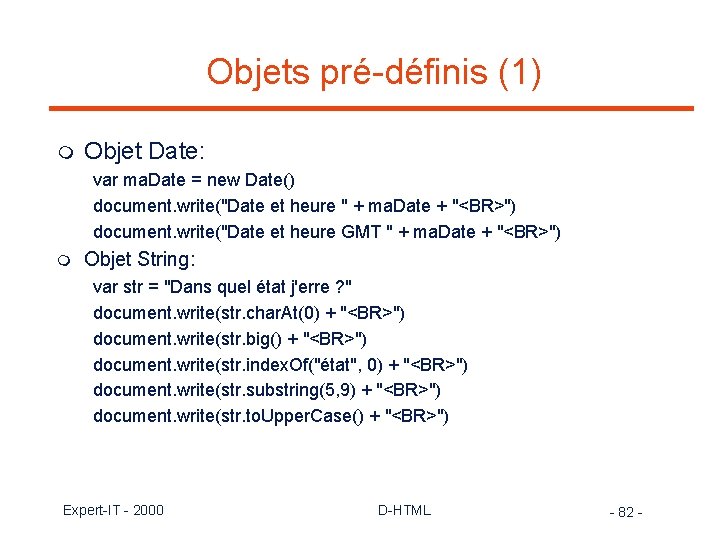 Objets pré-définis (1)

Objet Date:

var maDate = new Date()
document.write("Date et heure " + maDate + "<BR>")
document.write("Date et heure GMT " + maDate + "<BR>")

Objet String:

var str = "Dans quel état j'erre ?"
document.write(str.charAt(0) + "<BR>")
document.write(str.big() + "<BR>")
document.write(str.indexOf("état", 0) + "<BR>")
document.write(str.substring(5,9) + "<BR>")
document.write(str.toUpperCase() + "<BR>")

Expert-IT - 2000

D-HTML

- 82 -